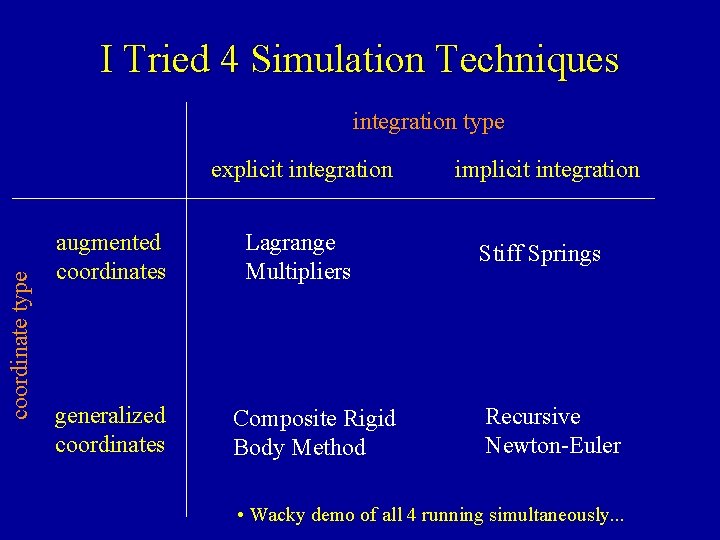 I Tried 4 Simulation Techniques

integration type

coordinate type

| | explicit integration | implicit integration |
|---|---|---|
| augmented coordinates | Lagrange Multipliers | Stiff Springs |
| generalized coordinates | Composite Rigid Body Method | Recursive Newton-Euler |

• Wacky demo of all 4 running simultaneously...